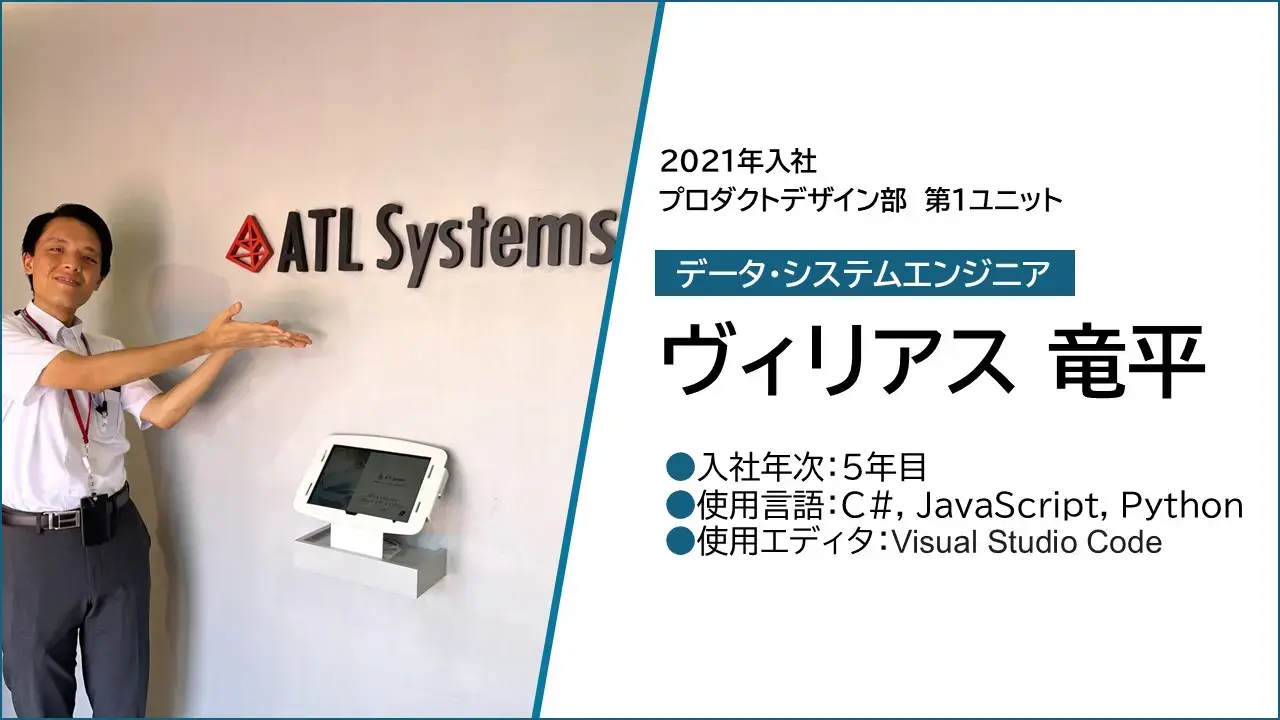 ATL Systems

2021年入社
プロダクトデザイン部 第1ユニット

データ・システムエンジニア

ヴィリアス 竜平

●入社年次：5年目
●使用言語：C#, JavaScript, Python
●使用エディタ：Visual Studio Code